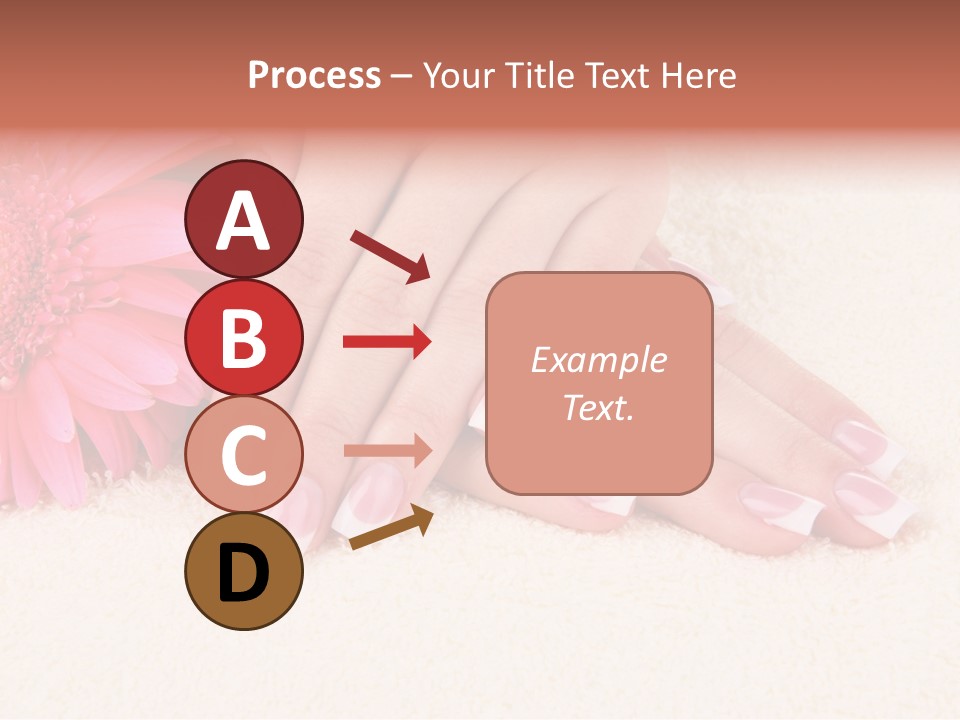 Process – Your Title Text Here

A

B

C

D

Example Text.